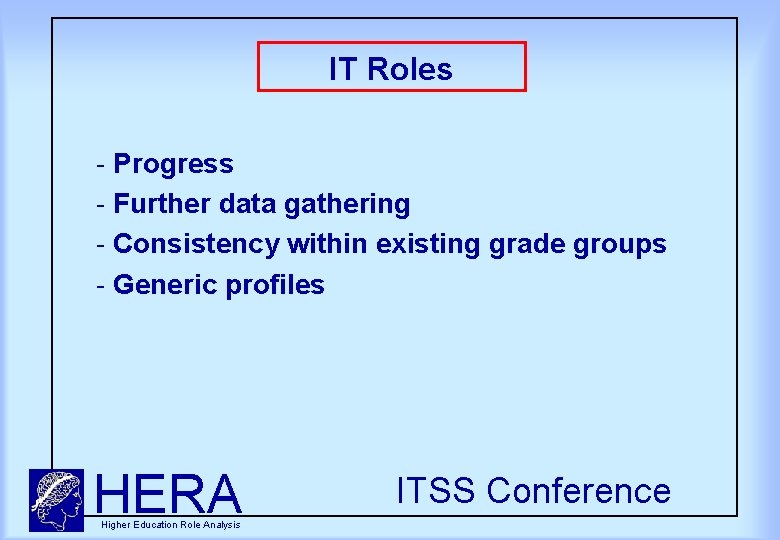 IT Roles

- Progress
- Further data gathering
- Consistency within existing grade groups
- Generic profiles

HERA
Higher Education Role Analysis

ITSS Conference